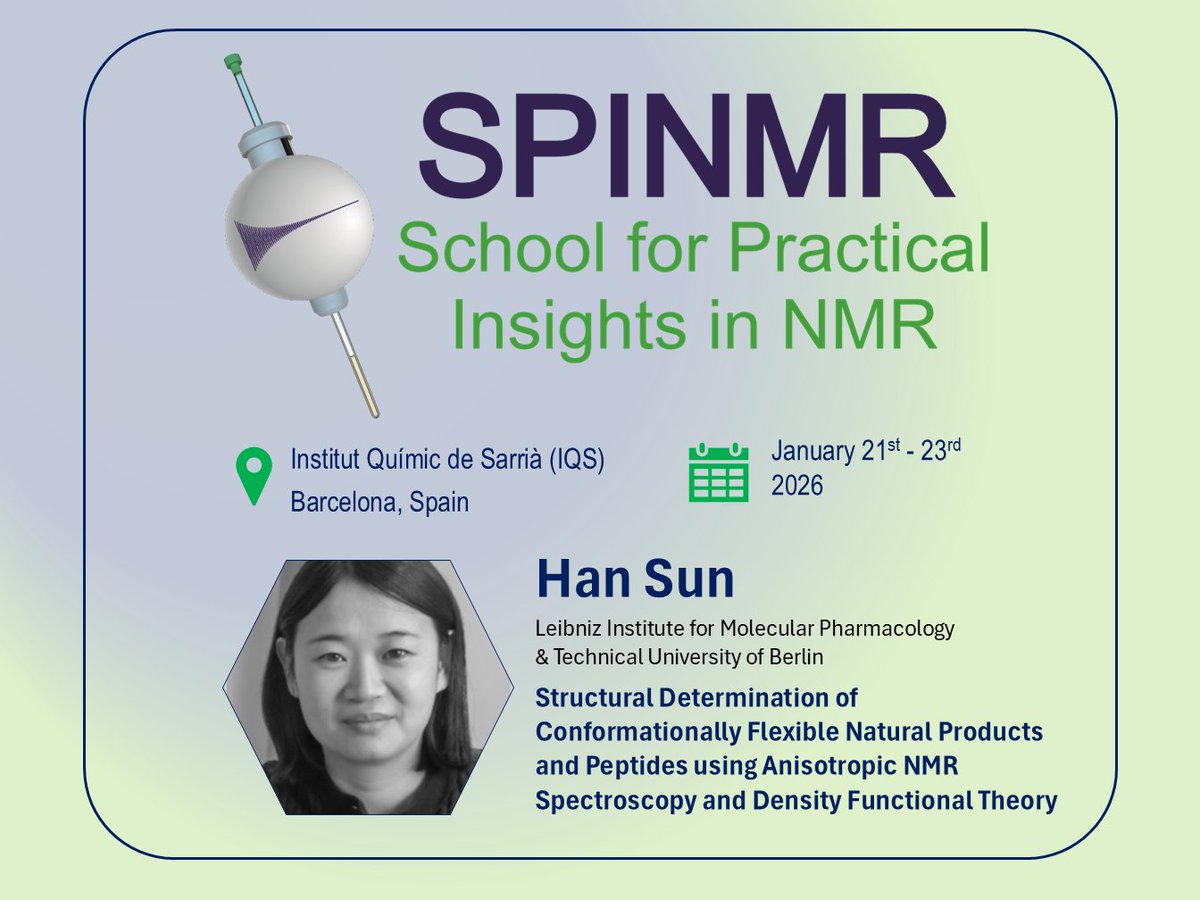 SPINMR
School for Practical Insights in NMR

Institut Químic de Sarrià (IQS)
Barcelona, Spain

January 21$^{st}$ - 23$^{rd}$
2026

Han Sun
Leibniz Institute for Molecular Pharmacology & Technical University of Berlin

Structural Determination of Conformationally Flexible Natural Products and Peptides using Anisotropic NMR Spectroscopy and Density Functional Theory